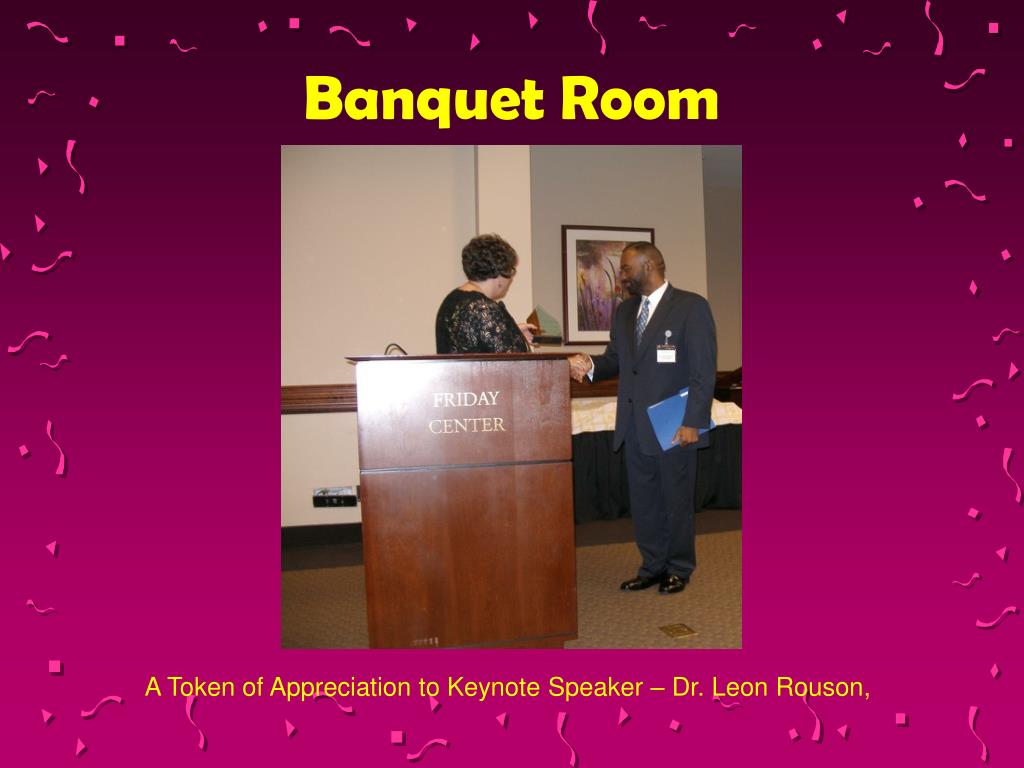 Banquet Room

FRIDAY
CENTER

A Token of Appreciation to Keynote Speaker – Dr. Leon Rouson,